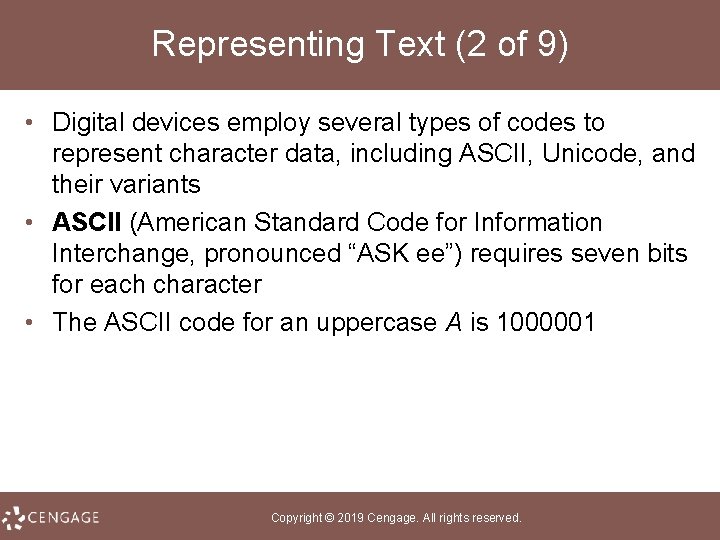 Representing Text (2 of 9)

• Digital devices employ several types of codes to represent character data, including ASCII, Unicode, and their variants

• ASCII (American Standard Code for Information Interchange, pronounced “ASK ee”) requires seven bits for each character

• The ASCII code for an uppercase A is 1000001

CENGAGE

Copyright © 2019 Cengage. All rights reserved.